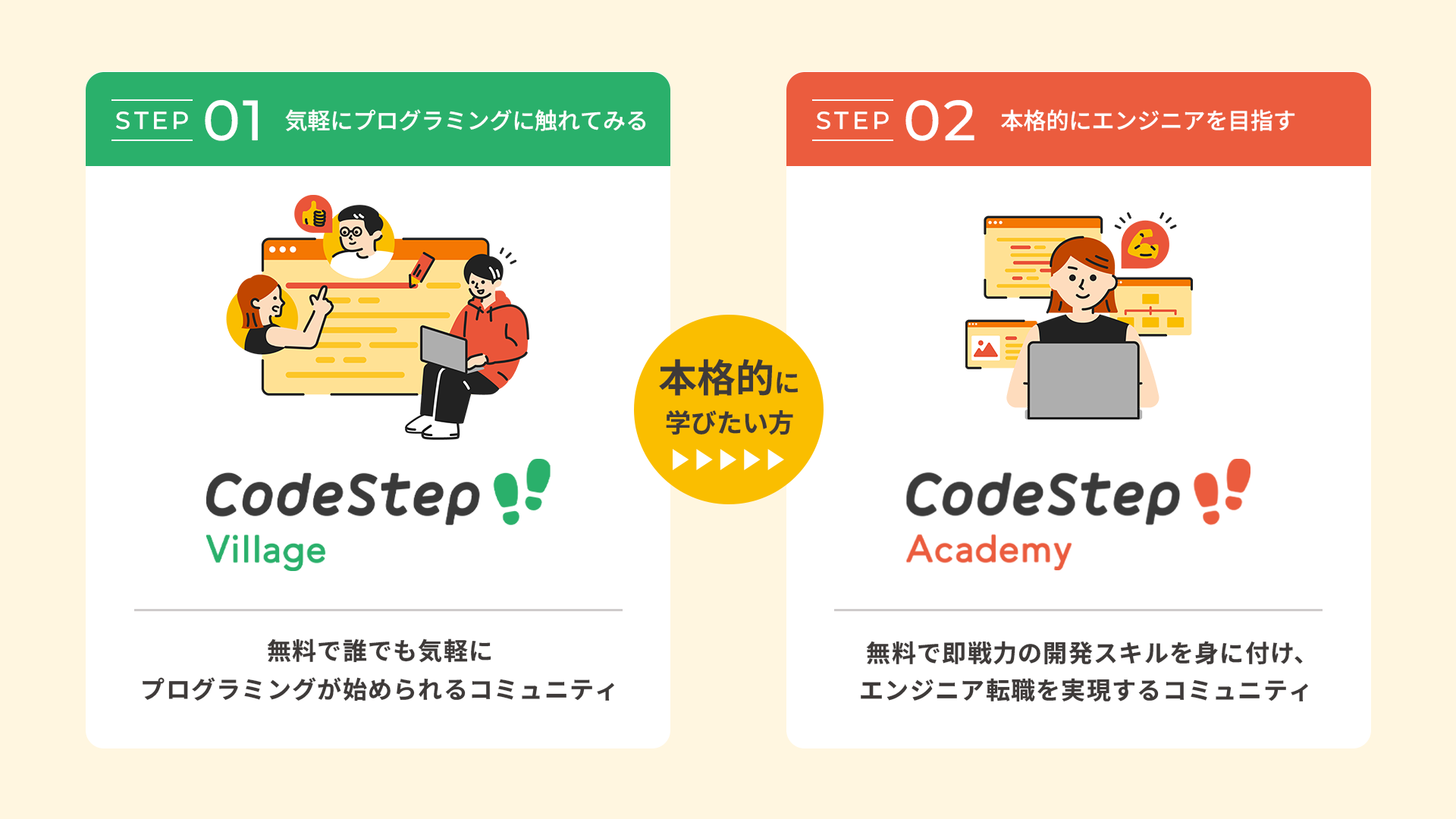 STEP 01 気軽にプログラミングに触れてみる

CodeStep
Village

無料で誰でも気軽に
プログラミングが始められるコミュニティ

本格的に
学びたい方
▶▶▶▶▶

STEP 02 本格的にエンジニアを目指す

CodeStep
Academy

無料で即戦力の開発スキルを身に付け、
エンジニア転職を実現するコミュニティ